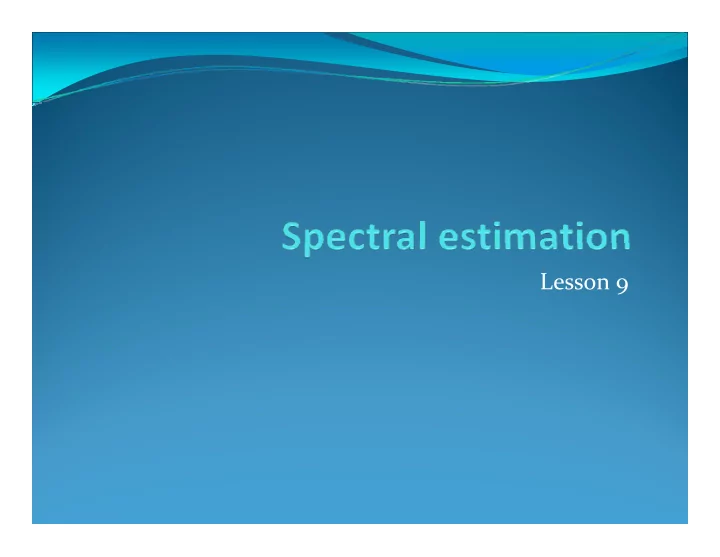 Spectral estimation

Lesson 9